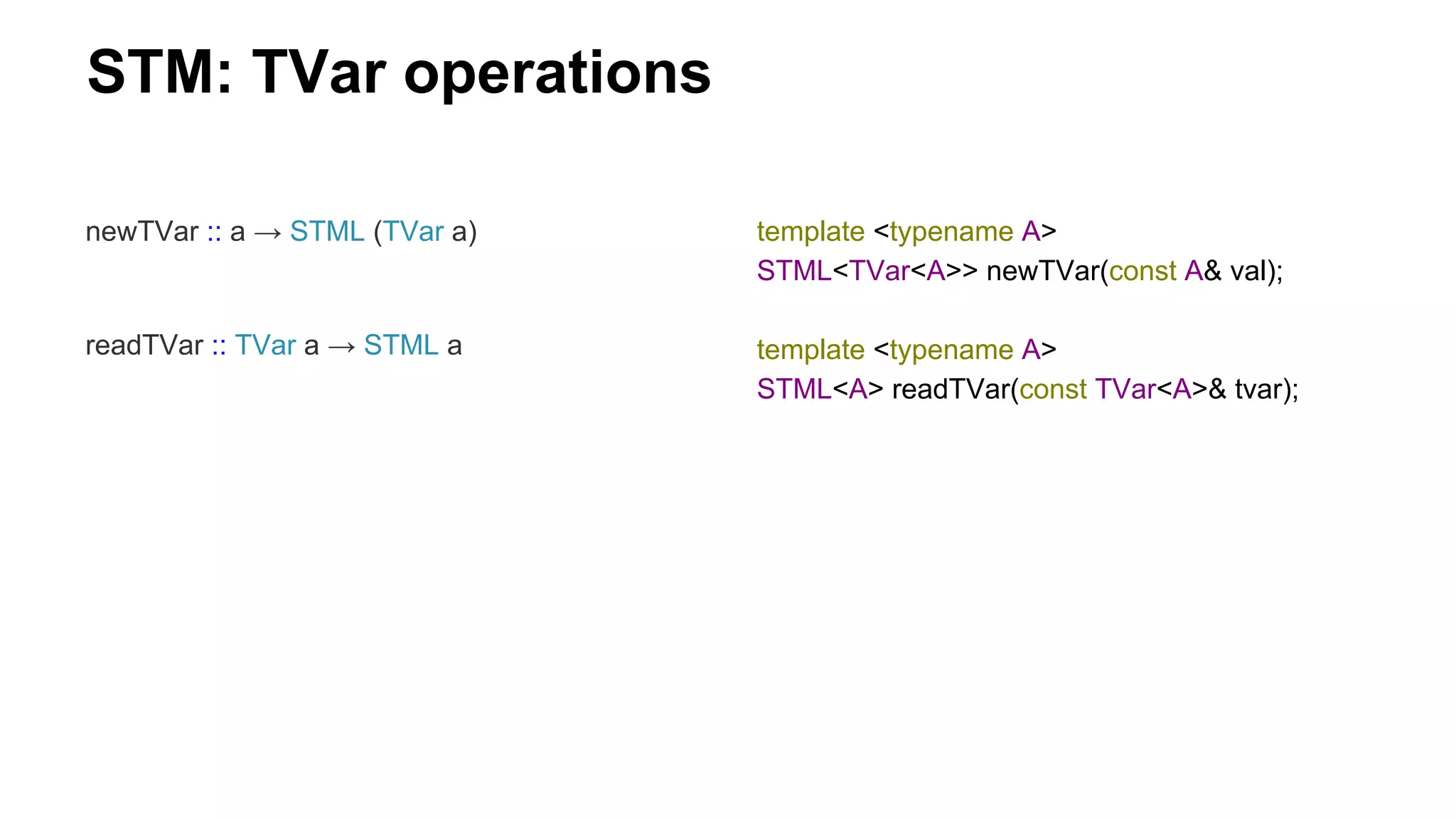 STM: TVar operations

newTVar :: a → STML (TVar a)

readTVar :: TVar a → STML a

template <typename A>
STML<TVar<A>> newTVar(const A& val);

template <typename A>
STML<A> readTVar(const TVar<A>& tvar);